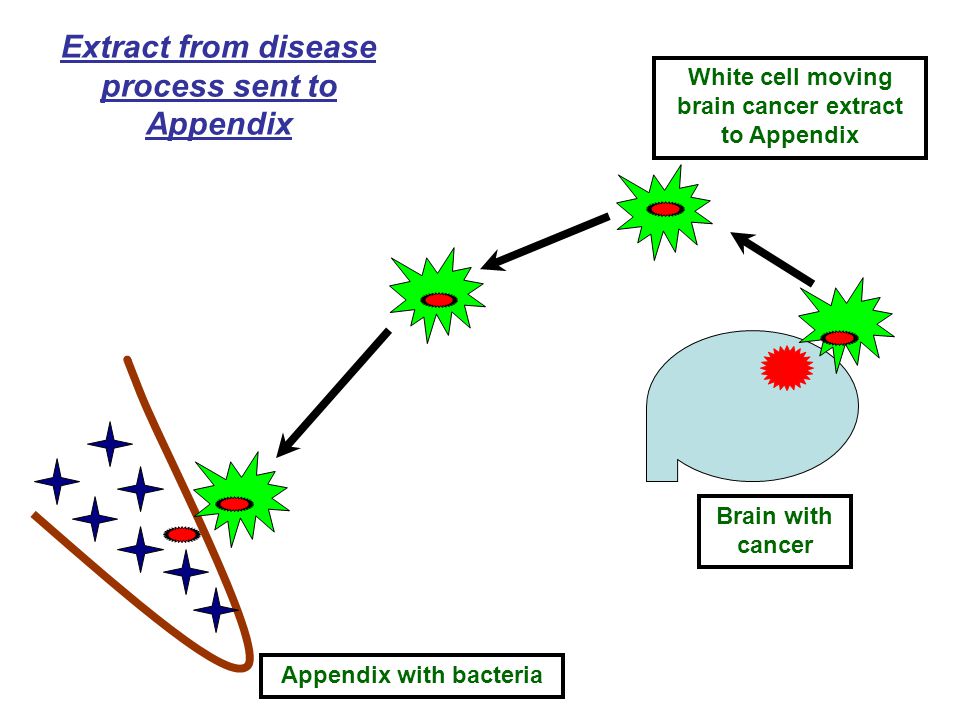 Extract from disease process sent to Appendix

White cell moving brain cancer extract to Appendix

Brain with cancer

Appendix with bacteria